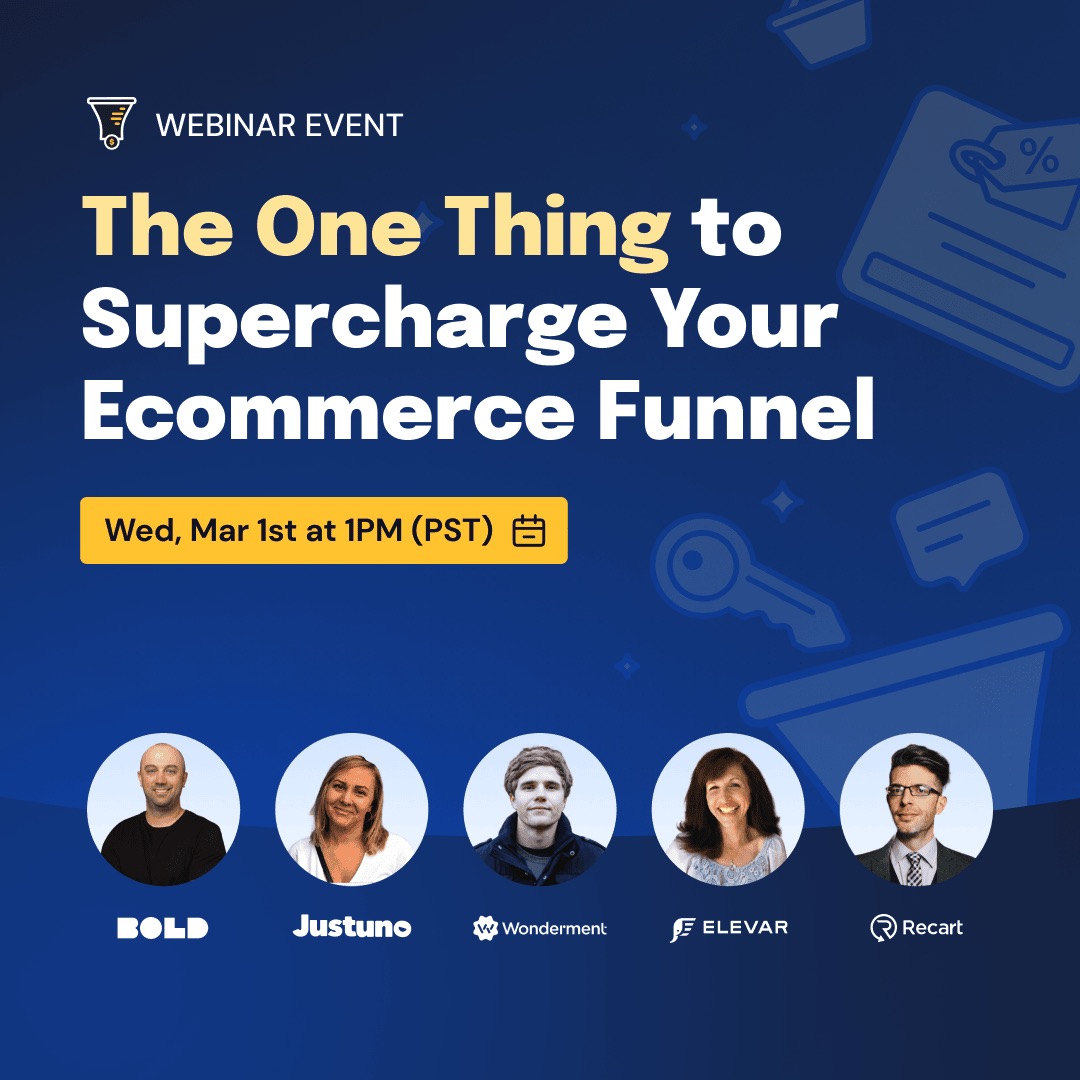 WEBINAR EVENT

The One Thing to Supercharge Your Ecommerce Funnel

Wed, Mar 1st at 1PM (PST)

%

BOLD Justuno Wonderment ELEVAR Recart